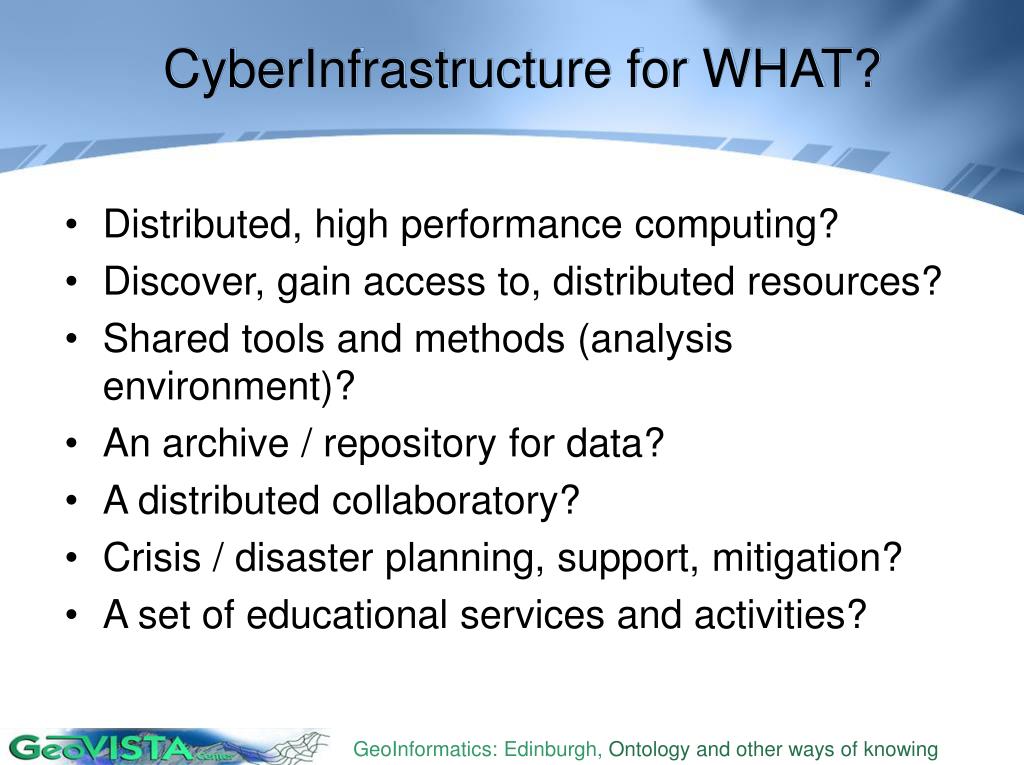 CyberInfrastructure for WHAT?

• Distributed, high performance computing?
• Discover, gain access to, distributed resources?
• Shared tools and methods (analysis environment)?
• An archive / repository for data?
• A distributed collaboratory?
• Crisis / disaster planning, support, mitigation?
• A set of educational services and activities?

GeoVISTA Center

GeoInformatics: Edinburgh, Ontology and other ways of knowing